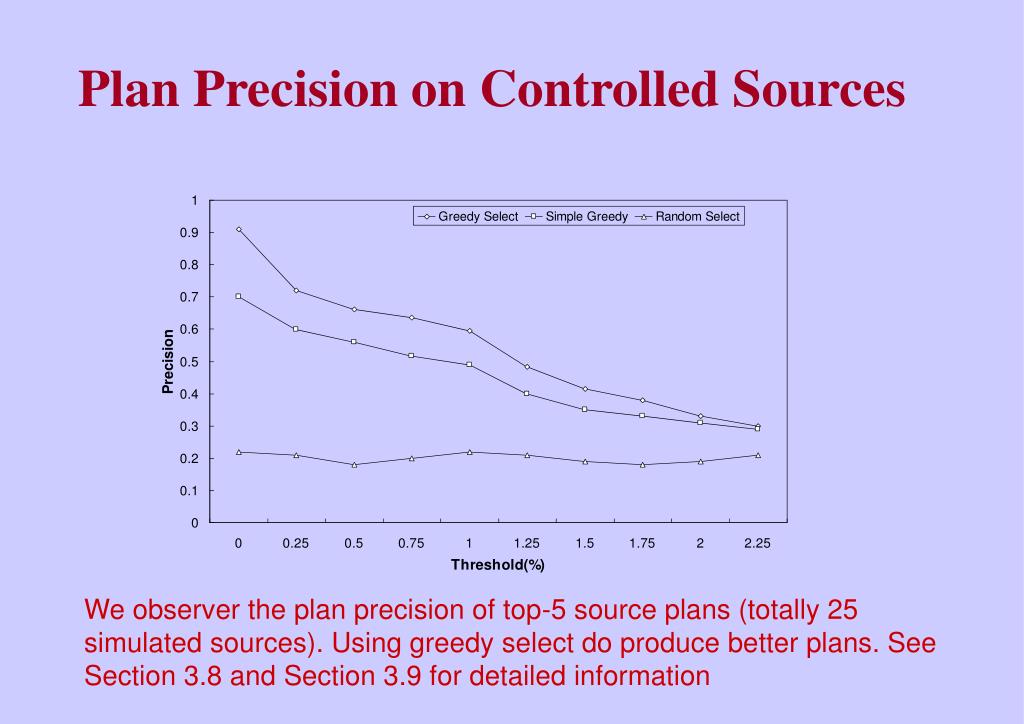 Plan Precision on Controlled Sources

Greedy Select Simple Greedy Random Select

1
0.9
0.8
0.7
0.6
0.5
0.4
0.3
0.2
0.1
0

Precision

0 0.25 0.5 0.75 1 1.25 1.5 1.75 2 2.25

Threshold(%)

We observer the plan precision of top-5 source plans (totally 25 simulated sources). Using greedy select do produce better plans. See Section 3.8 and Section 3.9 for detailed information